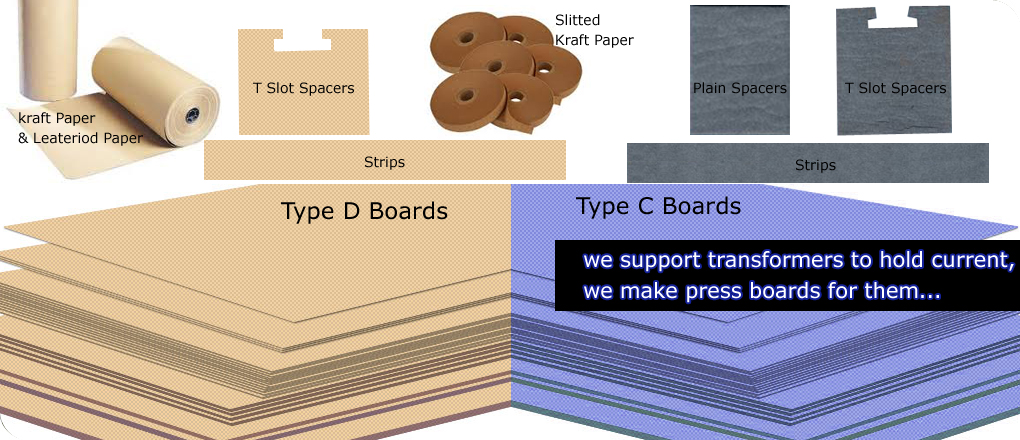 kraft Paper
& Leateriod Paper

T Slot Spacers

Slitted
Kraft Paper

Plain Spacers

T Slot Spacers

Strips

Strips

Type D Boards

Type C Boards

we support transformers to hold current,
we make press boards for them...